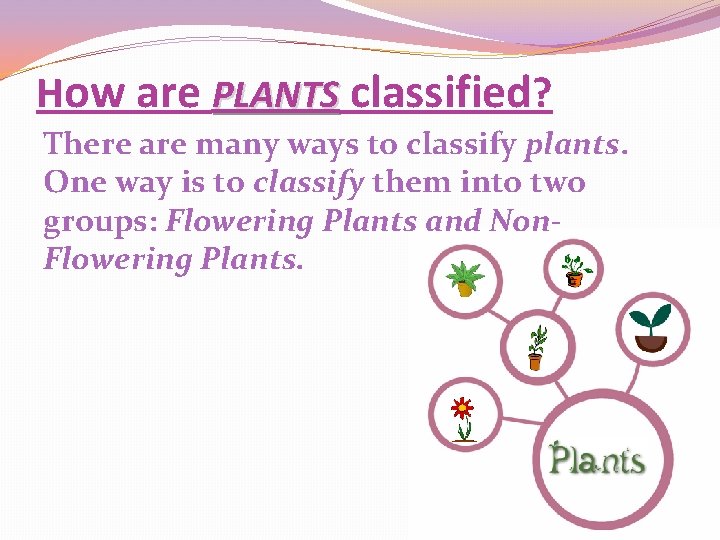 How are PLANTS classified?

There are many ways to classify plants. One way is to classify them into two groups: Flowering Plants and Non-Flowering Plants.

Plants